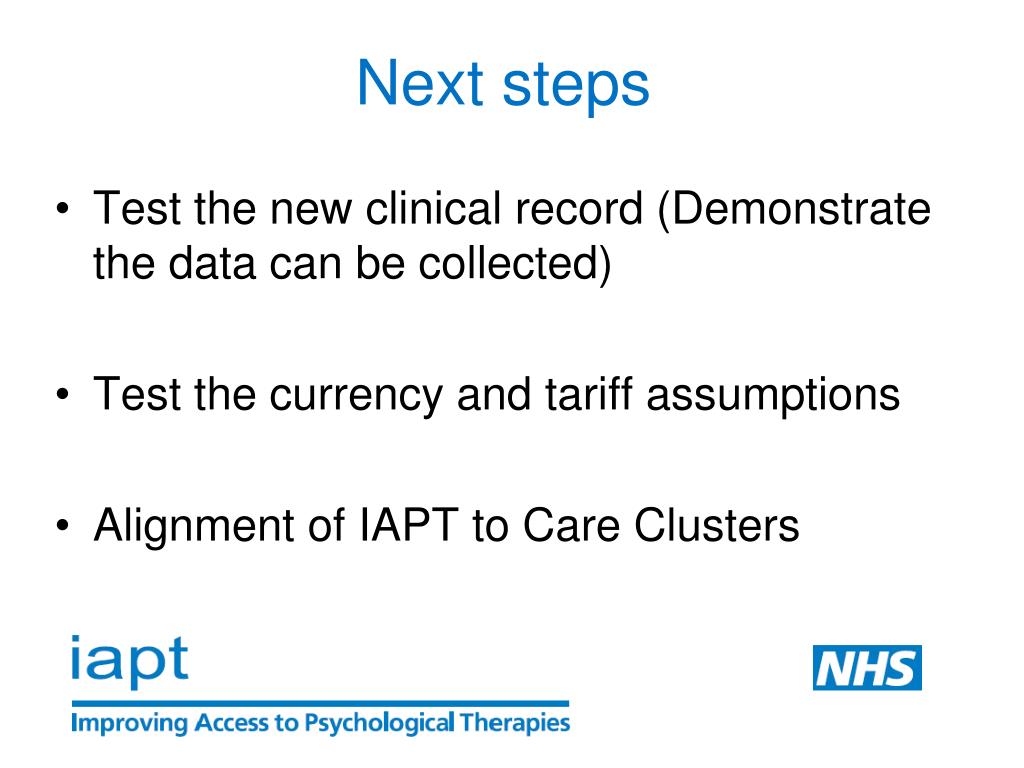 Next steps

• Test the new clinical record (Demonstrate the data can be collected)

• Test the currency and tariff assumptions

• Alignment of IAPT to Care Clusters

iapt
Improving Access to Psychological Therapies

NHS